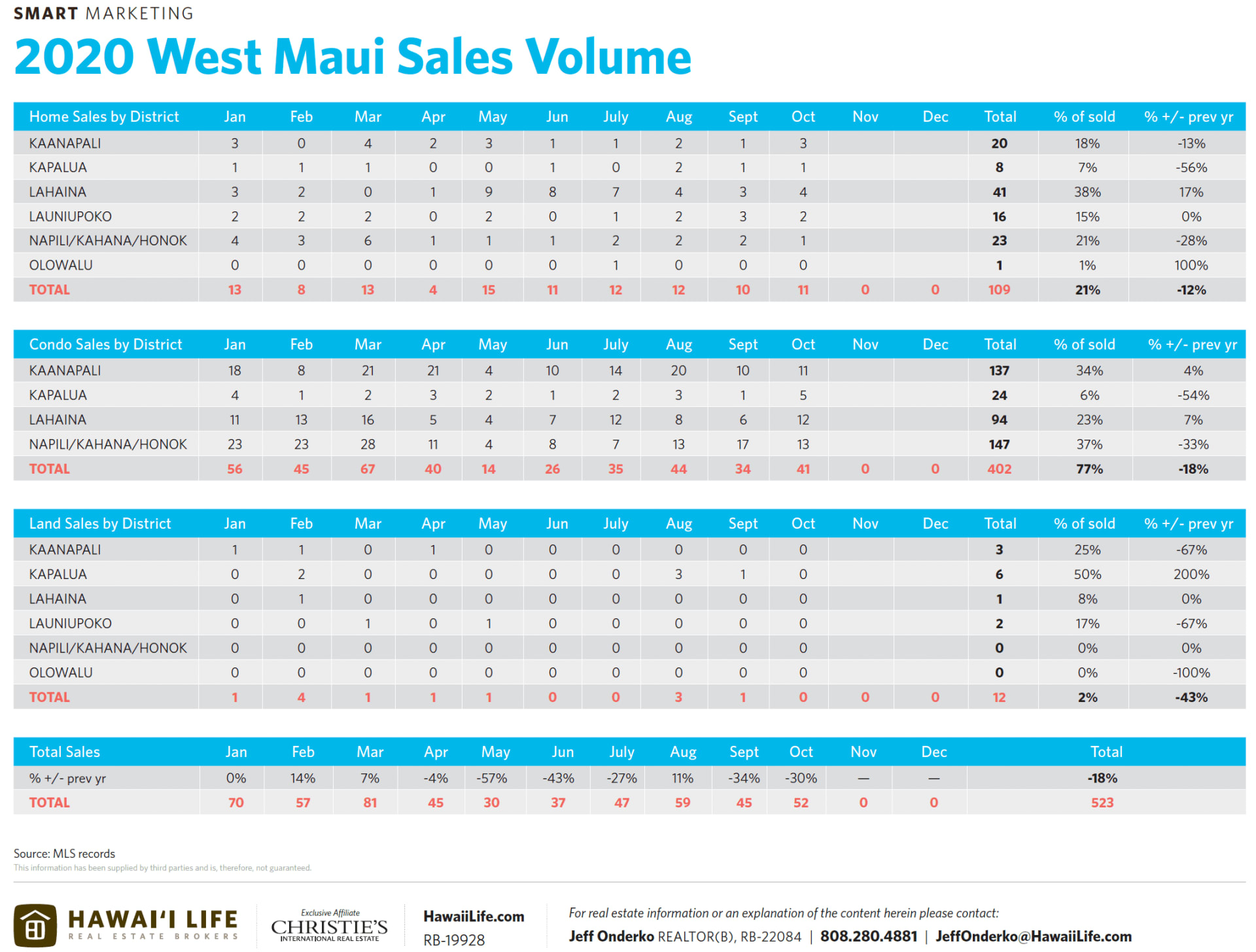 SMART MARKETING

2020 West Maui Sales Volume

| Home Sales by District | Jan | Feb | Mar | Apr | May | Jun | July | Aug | Sept | Oct | Nov | Dec | Total | % of sold | % +/- prev yr |
|---|---|---|---|---|---|---|---|---|---|---|---|---|---|---|---|
| KAANAPALI | 3 | 0 | 4 | 2 | 3 | 1 | 1 | 2 | 1 | 3 | | | 20 | 18% | -13% |
| KAPALUA | 1 | 1 | 1 | 0 | 0 | 1 | 0 | 2 | 1 | 1 | | | 8 | 7% | -56% |
| LAHAINA | 3 | 2 | 0 | 1 | 9 | 8 | 7 | 4 | 3 | 4 | | | 41 | 38% | 17% |
| LAUNIUPOKO | 2 | 2 | 2 | 0 | 2 | 0 | 1 | 2 | 3 | 2 | | | 16 | 15% | 0% |
| NAPILI/KAHANA/HONOK | 4 | 3 | 6 | 1 | 1 | 1 | 2 | 2 | 2 | 1 | | | 23 | 21% | -28% |
| OLOWALU | 0 | 0 | 0 | 0 | 0 | 0 | 1 | 0 | 0 | 0 | | | 1 | 1% | 100% |
| TOTAL | 13 | 8 | 13 | 4 | 15 | 11 | 12 | 12 | 10 | 11 | 0 | 0 | 109 | 21% | -12% |

| Condo Sales by District | Jan | Feb | Mar | Apr | May | Jun | July | Aug | Sept | Oct | Nov | Dec | Total | % of sold | % +/- prev yr |
|---|---|---|---|---|---|---|---|---|---|---|---|---|---|---|---|
| KAANAPALI | 18 | 8 | 21 | 21 | 4 | 10 | 14 | 20 | 10 | 11 | | | 137 | 34% | 4% |
| KAPALUA | 4 | 1 | 2 | 3 | 2 | 1 | 2 | 3 | 1 | 5 | | | 24 | 6% | -54% |
| LAHAINA | 11 | 13 | 16 | 5 | 4 | 7 | 12 | 8 | 6 | 12 | | | 94 | 23% | 7% |
| NAPILI/KAHANA/HONOK | 23 | 23 | 28 | 11 | 4 | 8 | 7 | 13 | 17 | 13 | | | 147 | 37% | -33% |
| TOTAL | 56 | 45 | 67 | 40 | 14 | 26 | 35 | 44 | 34 | 41 | 0 | 0 | 402 | 77% | -18% |

| Land Sales by District | Jan | Feb | Mar | Apr | May | Jun | July | Aug | Sept | Oct | Nov | Dec | Total | % of sold | % +/- prev yr |
|---|---|---|---|---|---|---|---|---|---|---|---|---|---|---|---|
| KAANAPALI | 1 | 1 | 0 | 1 | 0 | 0 | 0 | 0 | 0 | 0 | | | 3 | 25% | -67% |
| KAPALUA | 0 | 2 | 0 | 0 | 0 | 0 | 0 | 3 | 1 | 0 | | | 6 | 50% | 200% |
| LAHAINA | 0 | 1 | 0 | 0 | 0 | 0 | 0 | 0 | 0 | 0 | | | 1 | 8% | 0% |
| LAUNIUPOKO | 0 | 0 | 1 | 0 | 1 | 0 | 0 | 0 | 0 | 0 | | | 2 | 17% | -67% |
| NAPILI/KAHANA/HONOK | 0 | 0 | 0 | 0 | 0 | 0 | 0 | 0 | 0 | 0 | | | 0 | 0% | 0% |
| OLOWALU | 0 | 0 | 0 | 0 | 0 | 0 | 0 | 0 | 0 | 0 | | | 0 | 0% | -100% |
| TOTAL | 1 | 4 | 1 | 1 | 1 | 0 | 0 | 3 | 1 | 0 | 0 | 0 | 12 | 2% | -43% |

| Total Sales | Jan | Feb | Mar | Apr | May | Jun | July | Aug | Sept | Oct | Nov | Dec | Total |
|---|---|---|---|---|---|---|---|---|---|---|---|---|---|
| % +/- prev yr | 0% | 14% | 7% | -4% | -57% | -43% | -27% | 11% | -34% | -30% | — | — | -18% |
| TOTAL | 70 | 57 | 81 | 45 | 30 | 37 | 47 | 59 | 45 | 52 | 0 | 0 | 523 |

Source: MLS records
This information has been supplied by third parties and is, therefore, not guaranteed.

HAWAI'I LIFE REAL ESTATE BROKERS

Exclusive Affiliate CHRISTIE'S INTERNATIONAL REAL ESTATE

HawaiiLife.com
RB-19928

For real estate information or an explanation of the content herein please contact:
Jeff Onderko REALTOR(B), RB-22084 | 808.280.4881 | JeffOnderko@HawaiiLife.com